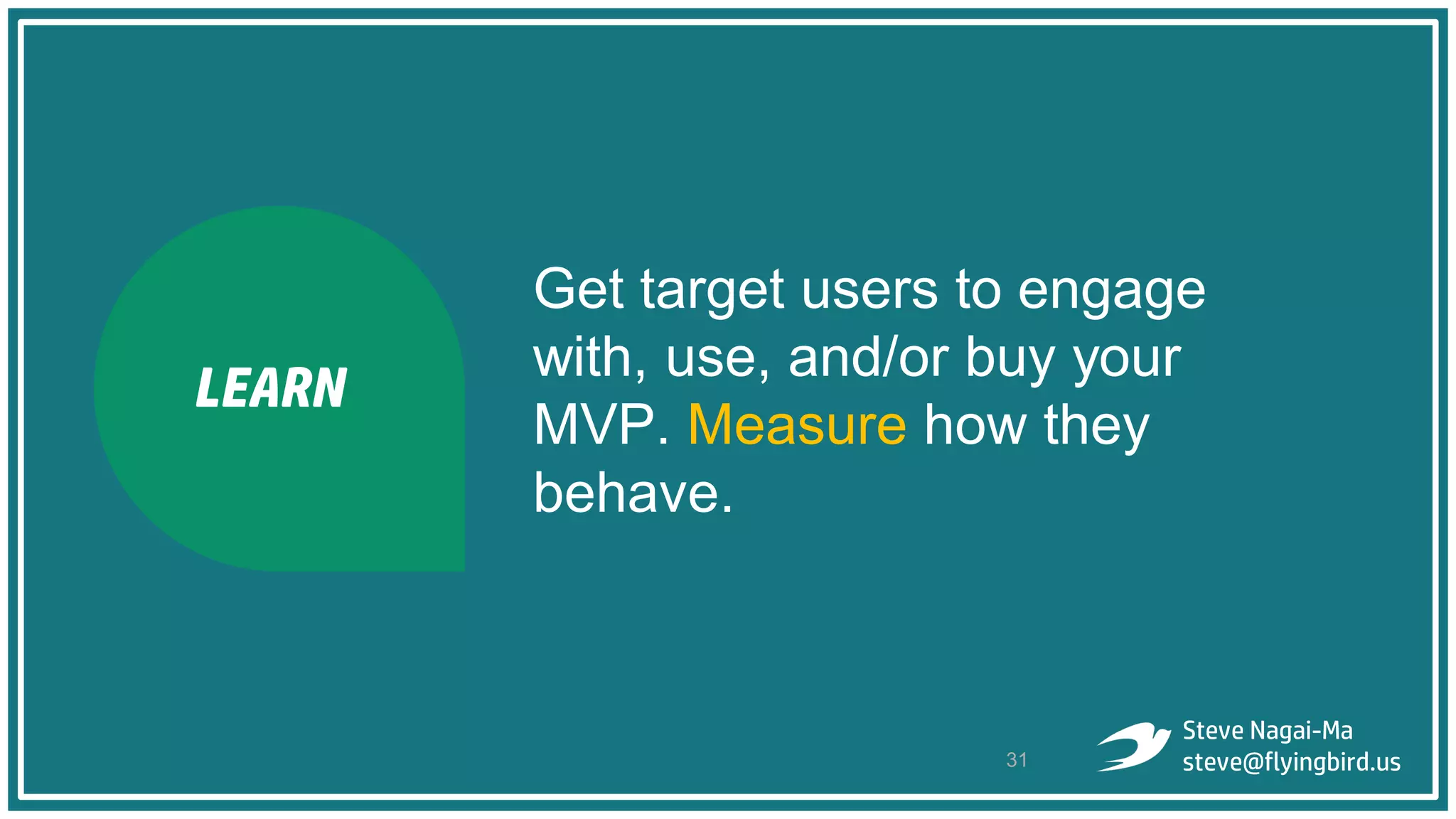 LEARN

Get target users to engage with, use, and/or buy your MVP. Measure how they behave.

31

Steve Nagai-Ma
steve@flyingbird.us